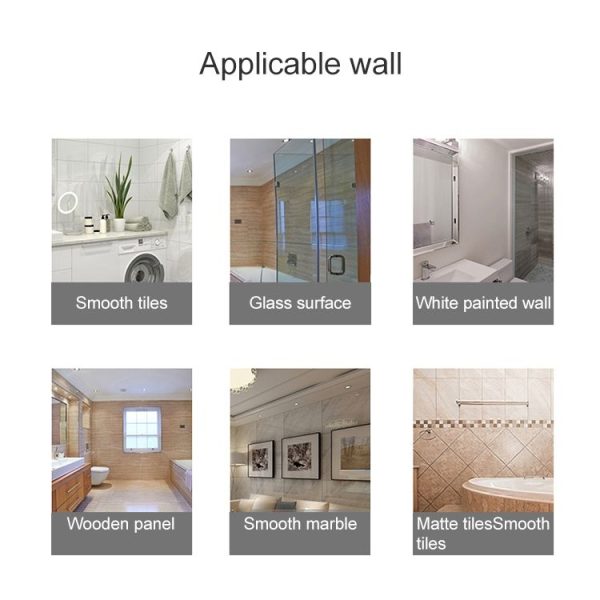 Applicable wall

Smooth tiles

Glass surface

White painted wall

Wooden panel

Smooth marble

Matte tilesSmooth tiles